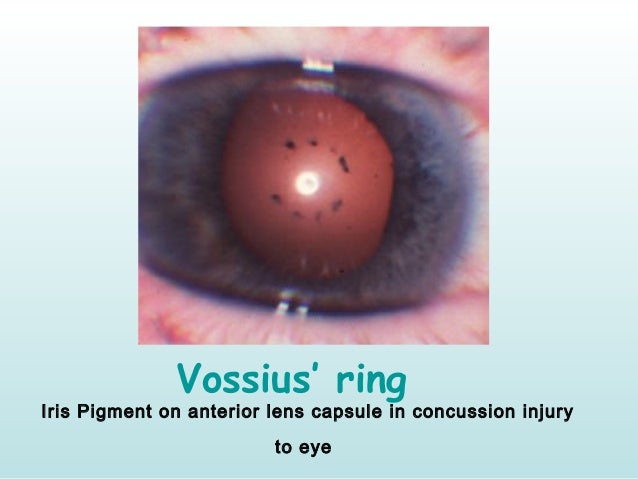 Vossius' ring

Iris Pigment on anterior lens capsule in concussion injury to eye